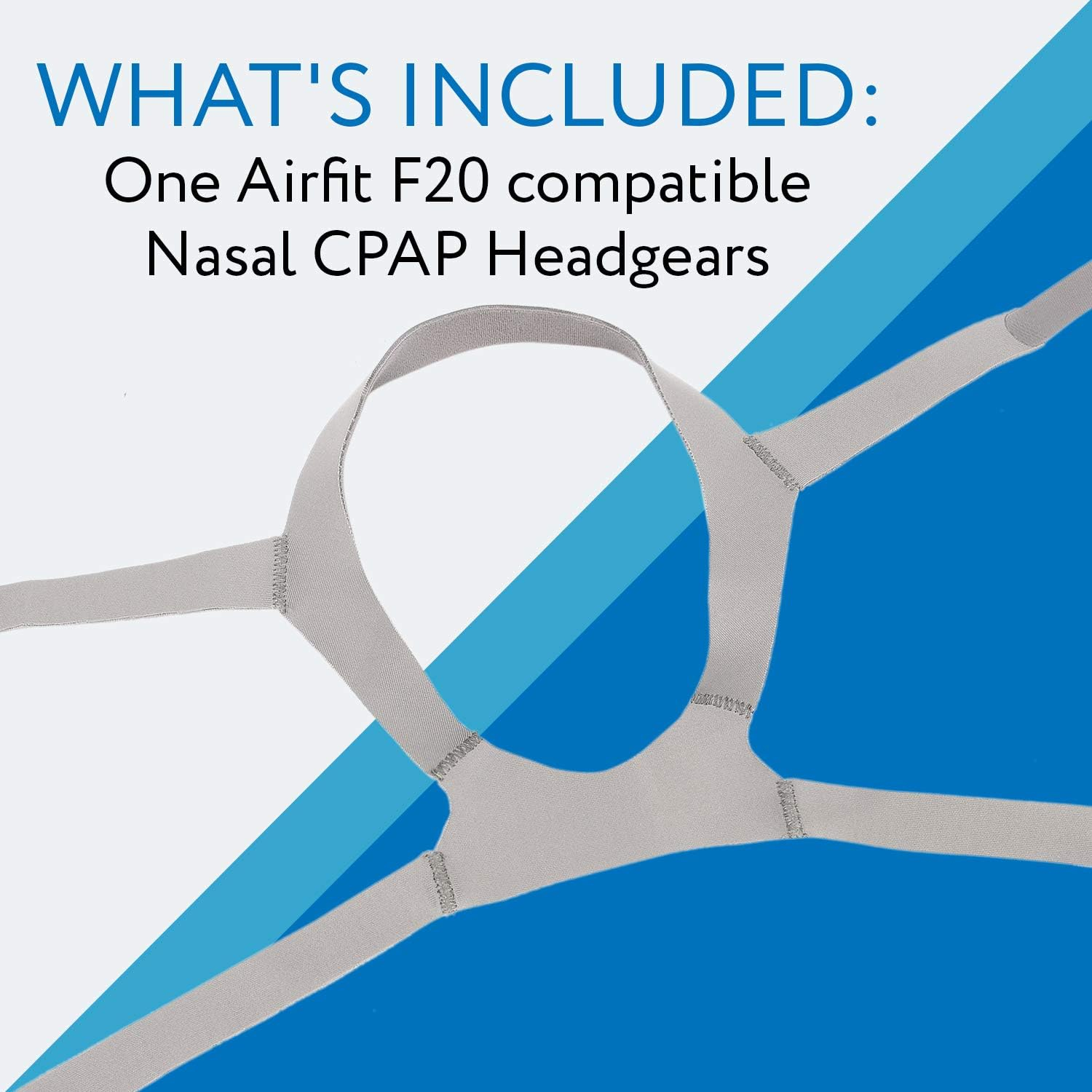 WHAT'S INCLUDED:
One Airfit F20 compatible Nasal CPAP Headgears